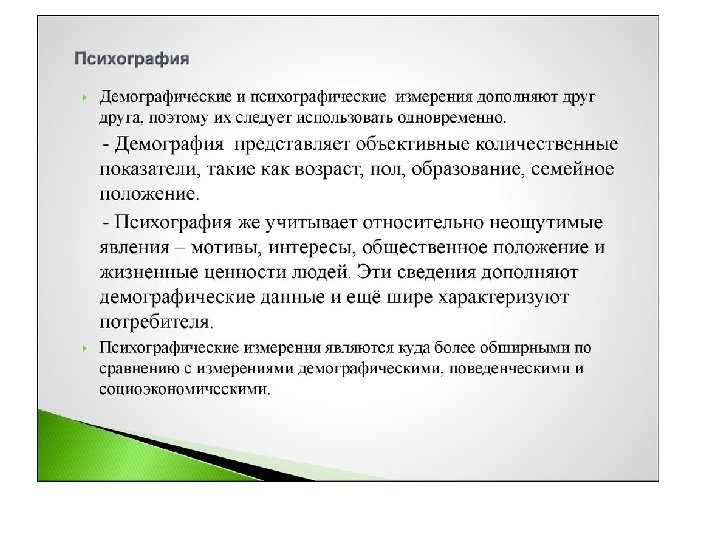 Психография

Демографические и психографические измерения дополняют друг друга, поэтому их следует использовать одновременно.

- Демография представляет объективные количественные показатели, такие как возраст, пол, образование, семейное положение.

- Психография же учитывает относительно неощутимые явления – мотивы, интересы, общественное положение и жизненные ценности людей. Эти сведения дополняют демографические данные и ещё шире характеризуют потребителя.

Психографические измерения являются куда более обширными по сравнению с измерениями демографическими, поведенческими и социоэкономическими.